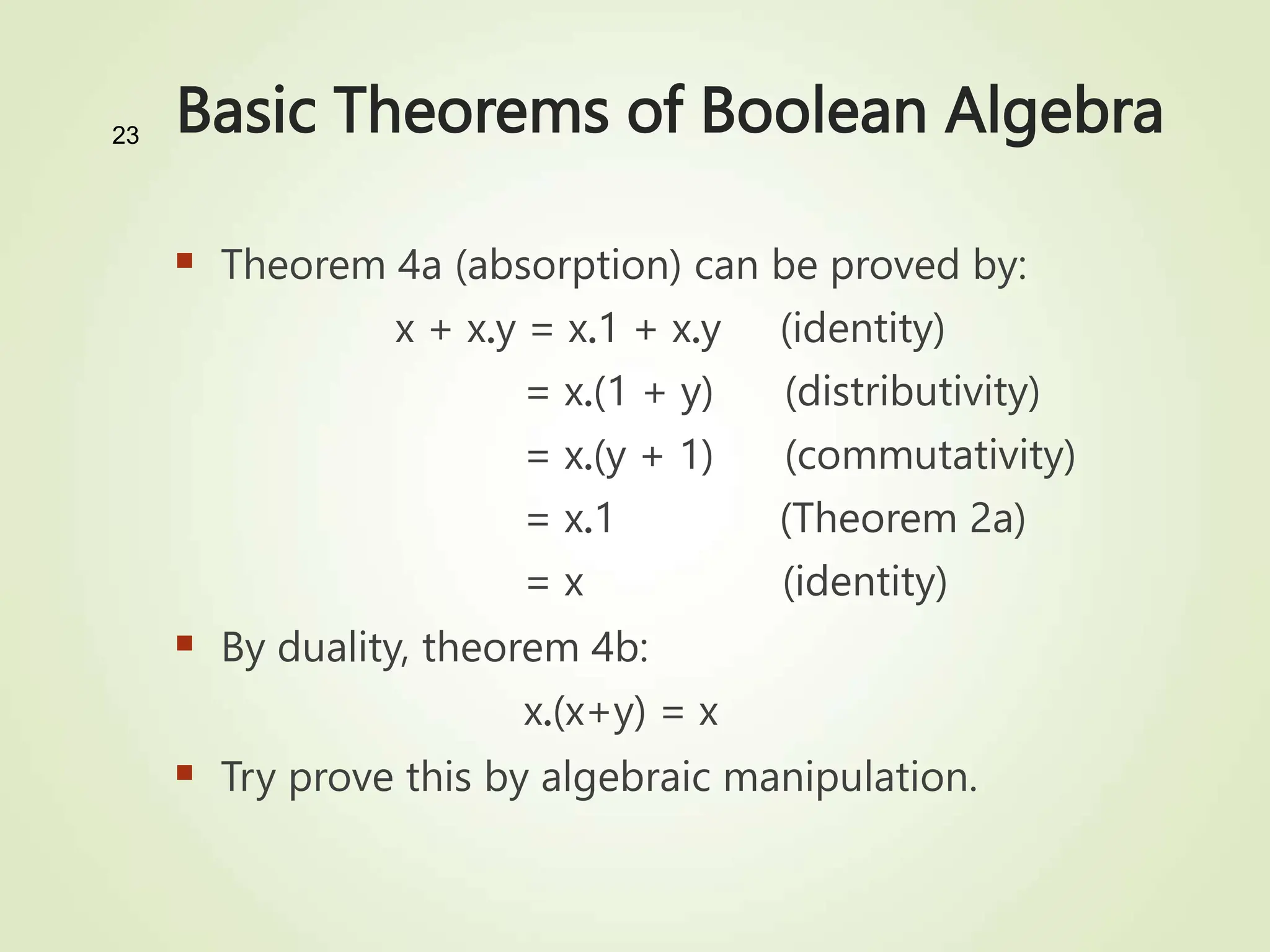 23

Basic Theorems of Boolean Algebra

Theorem 4a (absorption) can be proved by:

$x + x.y = x.1 + x.y$ (identity)

$= x.(1 + y)$ (distributivity)

$= x.(y + 1)$ (commutativity)

$= x.1$ (Theorem 2a)

$= x$ (identity)

By duality, theorem 4b:

$x.(x+y) = x$

Try prove this by algebraic manipulation.